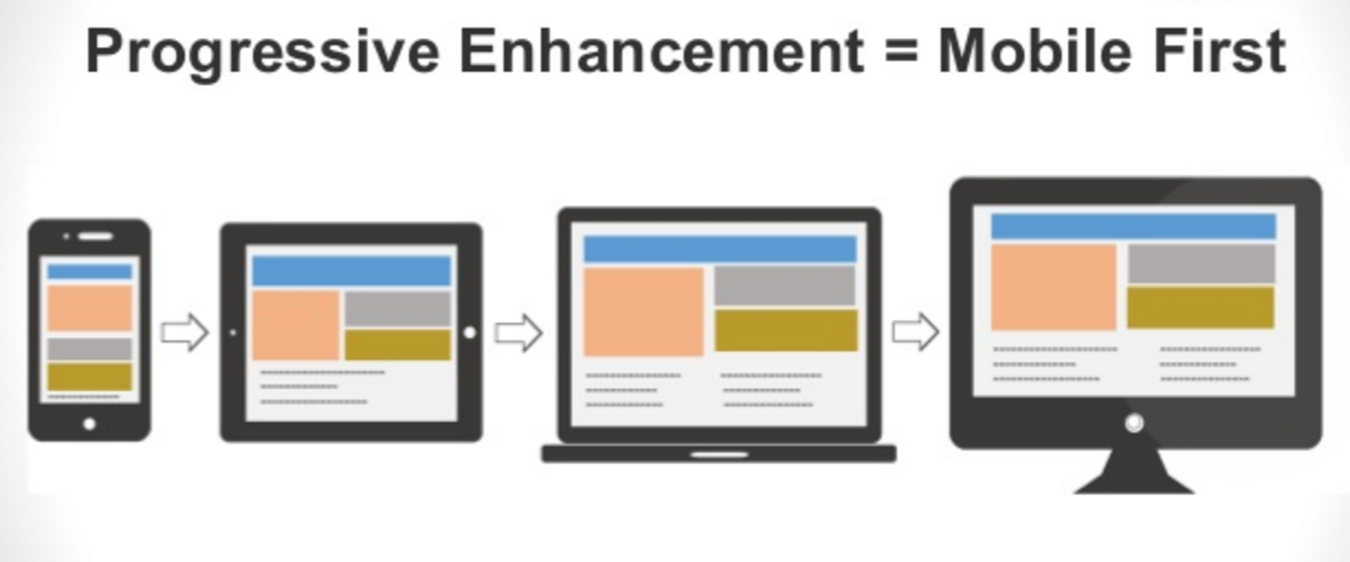 Progressive Enhancement = Mobile First